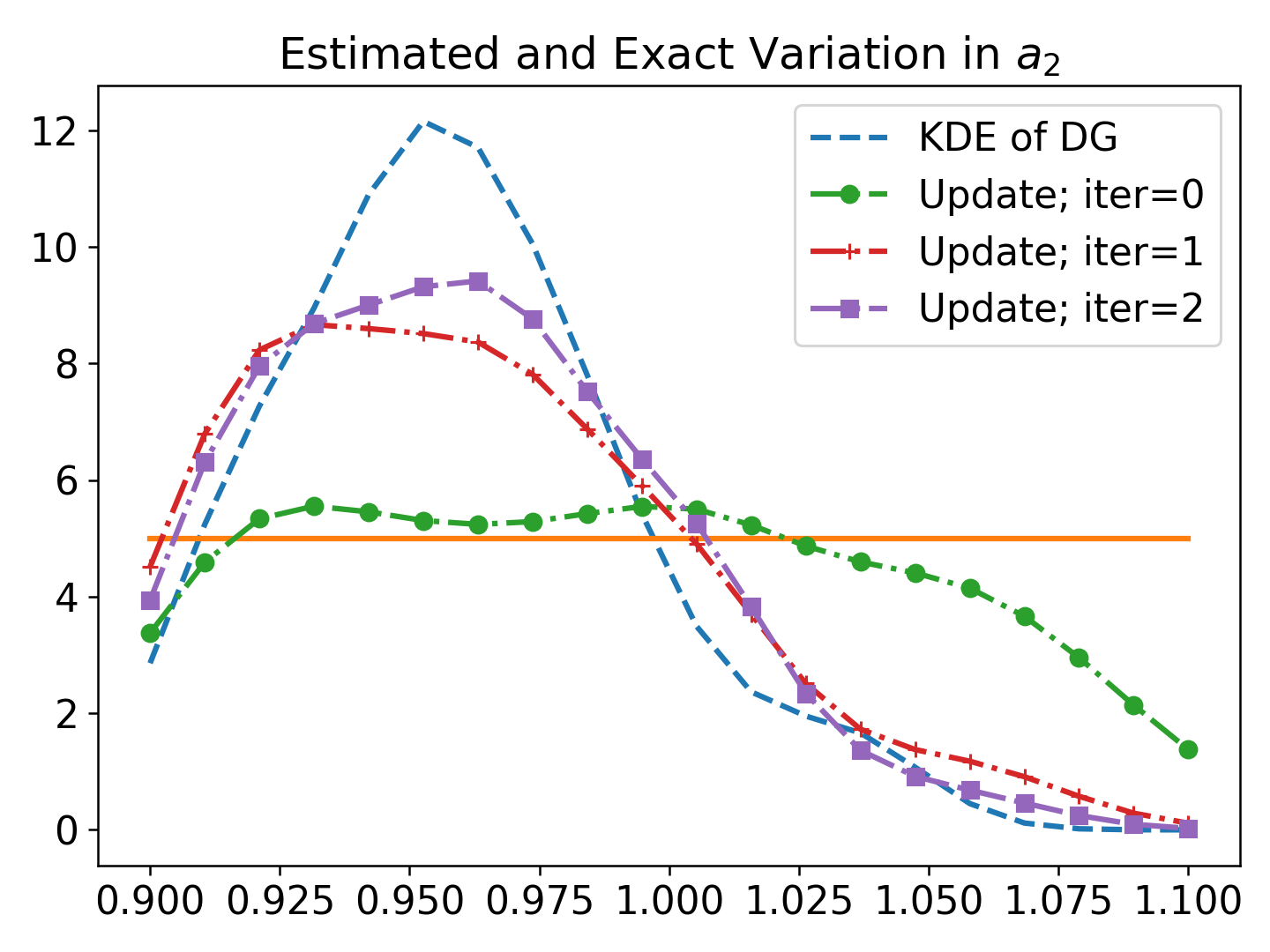 Estimated and Exact Variation in $a_2$

KDE of DG
Update; iter=0
Update; iter=1
Update; iter=2

12
10
8
6
4
2
0

0.900
0.925
0.950
0.975
1.000
1.025
1.050
1.075
1.100